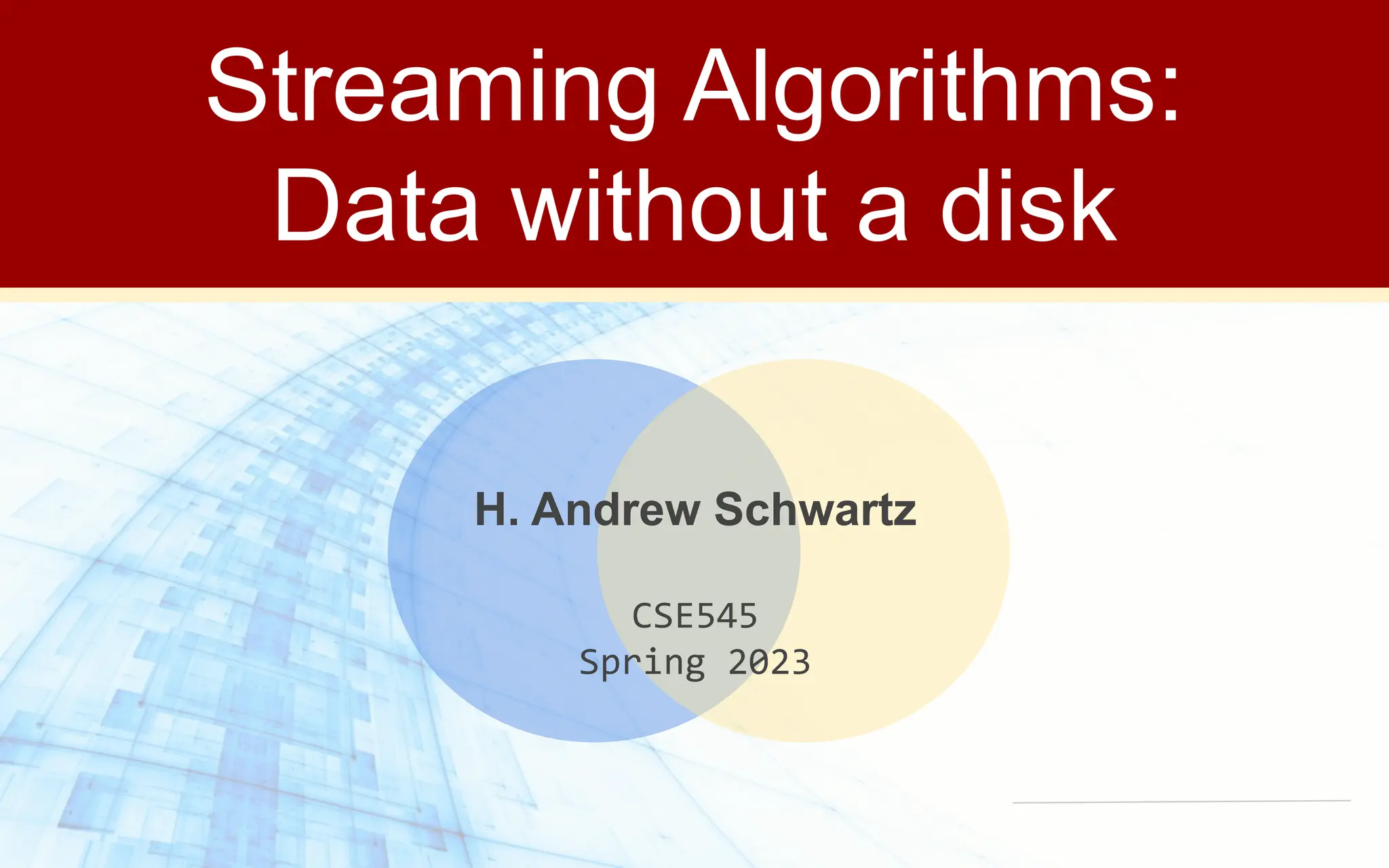 Streaming Algorithms:
Data without a disk

H. Andrew Schwartz

CSE545
Spring 2023